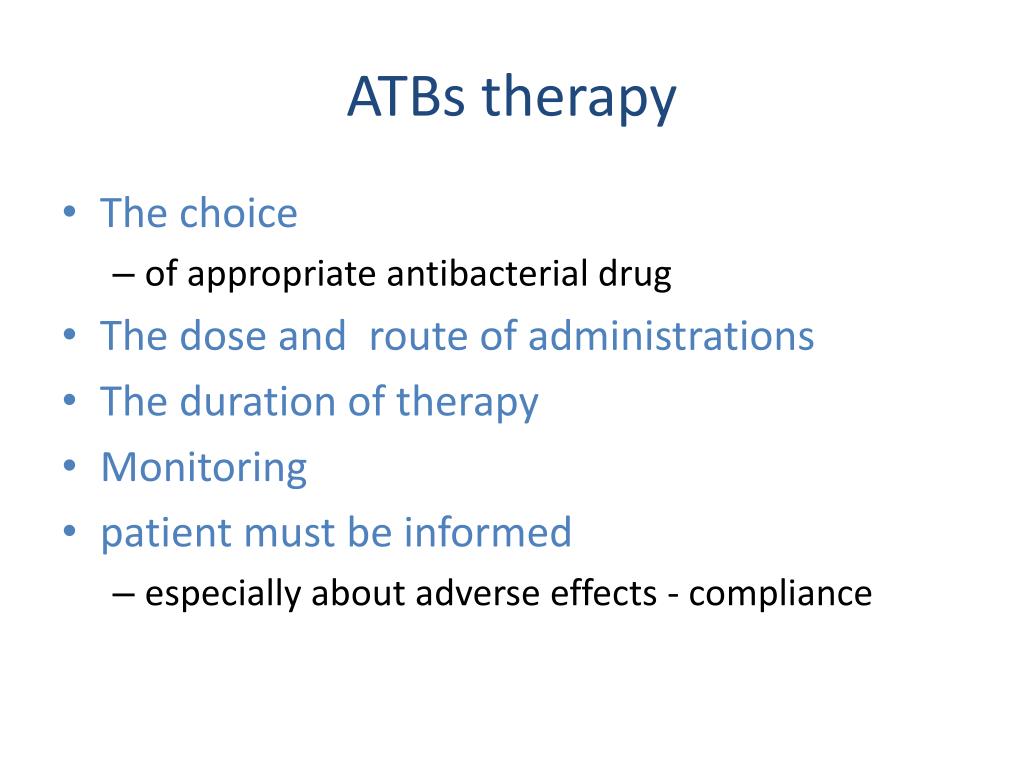 ATBs therapy

• The choice
– of appropriate antibacterial drug
• The dose and route of administrations
• The duration of therapy
• Monitoring
• patient must be informed
– especially about adverse effects - compliance